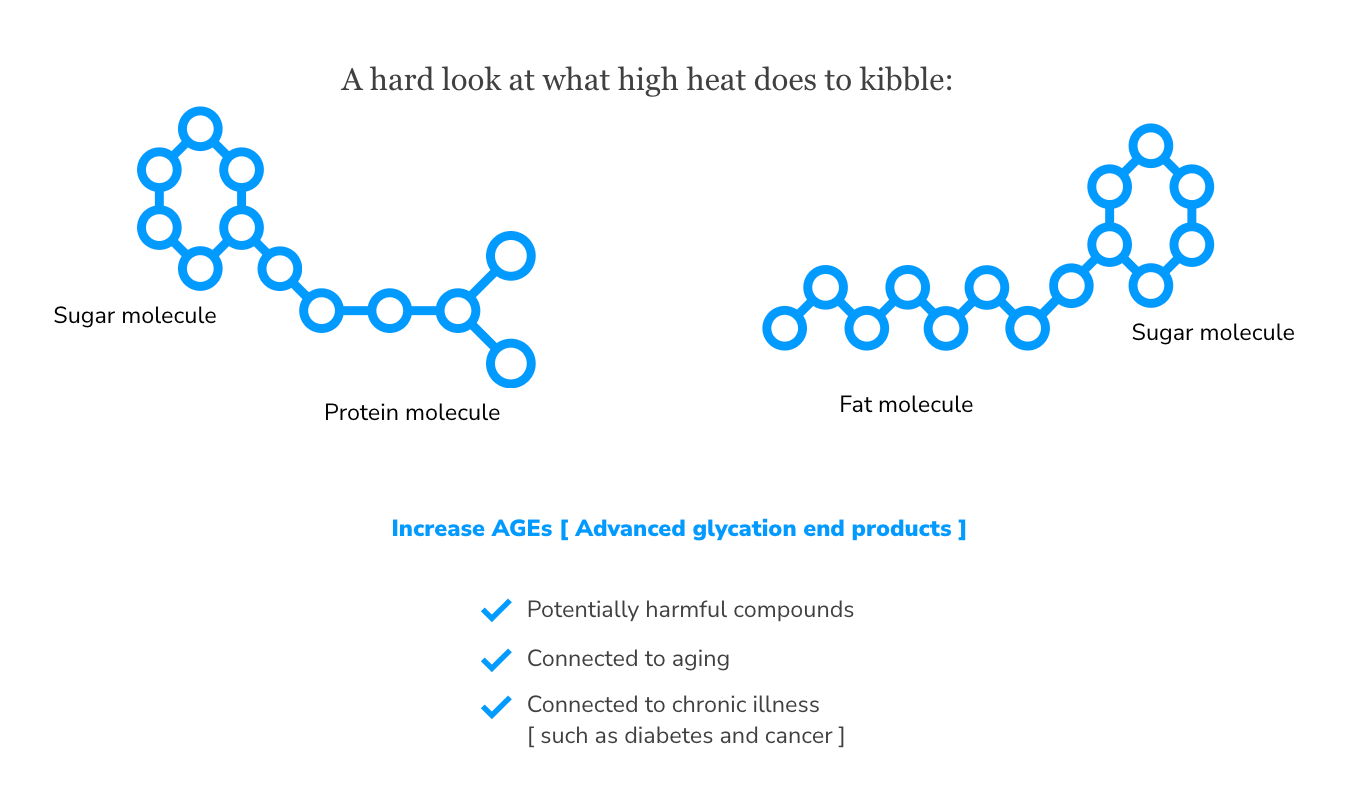 A hard look at what high heat does to kibble:

Sugar molecule

Protein molecule

Fat molecule

Sugar molecule

Increase AGEs [ Advanced glycation end products ]

Potentially harmful compounds

Connected to aging

Connected to chronic illness
[ such as diabetes and cancer ]